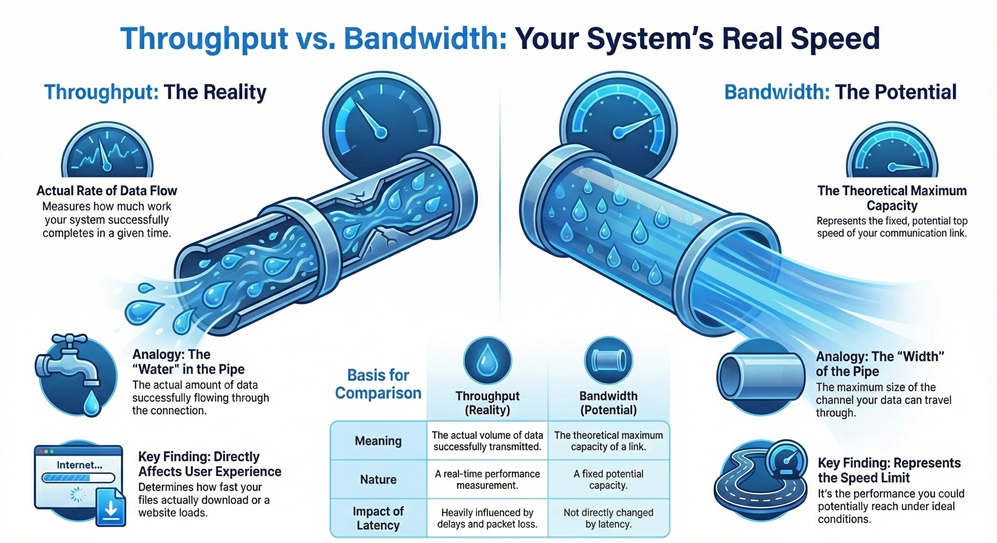 Throughput vs. Bandwidth: Your System's Real Speed

Throughput: The Reality

Actual Rate of Data Flow
Measures how much work your system successfully completes in a given time.

Analogy: The "Water" in the Pipe
The actual amount of data successfully flowing through the connection.

Internet...

Key Finding: Directly Affects User Experience
Determines how fast your files actually download or a website loads.

Bandwidth: The Potential

The Theoretical Maximum Capacity
Represents the fixed, potential top speed of your communication link.

Analogy: The "Width" of the Pipe
The maximum size of the channel your data can travel through.

Key Finding: Represents the Speed Limit
It's the performance you could potentially reach under ideal conditions.

| Basis for Comparison | Throughput (Reality) | Bandwidth (Potential) |
|---|---|---|
| Meaning | The actual volume of data successfully transmitted. | The theoretical maximum capacity of a link. |
| Nature | A real-time performance measurement. | A fixed potential capacity. |
| Impact of Latency | Heavily influenced by delays and packet loss. | Not directly changed by latency. |